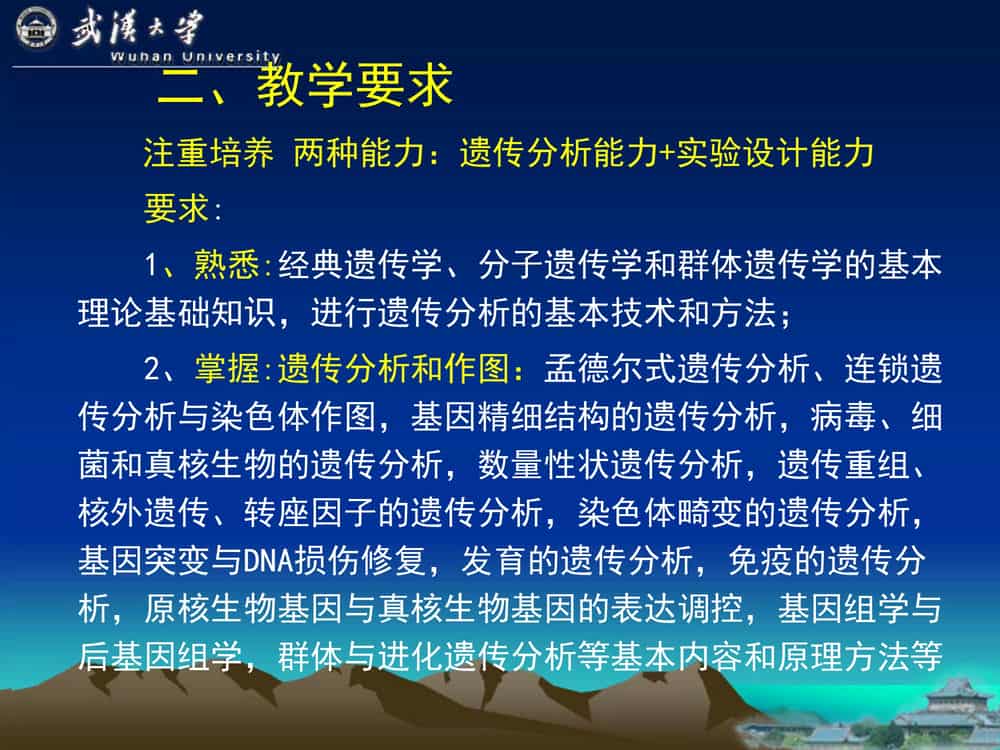 武漢大學
Wuhan University

二、教学要求

注重培养 两种能力：遗传分析能力+实验设计能力

要求：

1、熟悉：经典遗传学、分子遗传学和群体遗传学的基本理论基础知识，进行遗传分析的基本技术和方法；

2、掌握：遗传分析和作图：孟德尔式遗传分析、连锁遗传分析与染色体作图，基因精细结构的遗传分析，病毒、细菌和真核生物的遗传分析，数量性状遗传分析，遗传重组、核外遗传、转座因子的遗传分析，染色体畸变的遗传分析，基因突变与DNA损伤修复，发育的遗传分析，免疫的遗传分析，原核生物基因与真核生物基因的表达调控，基因组学与后基因组学，群体与进化遗传分析等基本内容和原理方法等